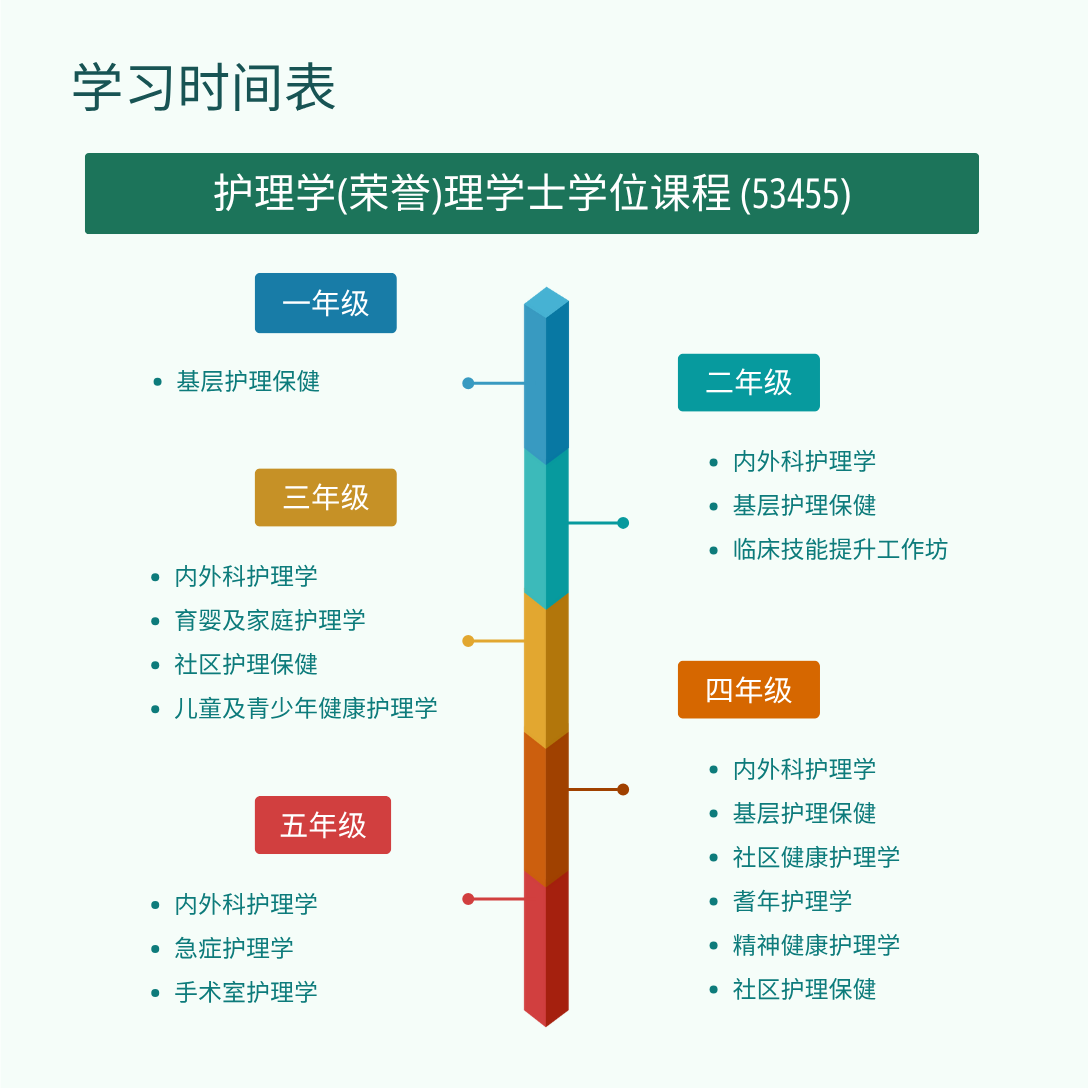 学习时间表

护理学(荣誉)理学士学位课程 (53455)

一年级

• 基层护理保健

二年级

• 内外科护理学
• 基层护理保健
• 临床技能提升工作坊

三年级

• 内外科护理学
• 育婴及家庭护理学
• 社区护理保健
• 儿童及青少年健康护理学

四年级

• 内外科护理学
• 基层护理保健
• 社区健康护理学
• 耆年护理学
• 精神健康护理学
• 社区护理保健

五年级

• 内外科护理学
• 急症护理学
• 手术室护理学